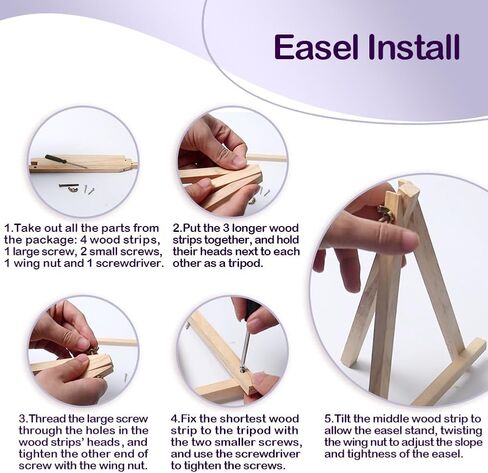 Easel Install

1.Take out all the parts from the package: 4 wood strips, 1 large screw, 2 small screws, 1 wing nut and 1 screwdriver.

2.Put the 3 longer wood strips together, and hold their heads next to each other as a tripod.

3.Thread the large screw through the holes in the wood strips' heads, and tighten the other end of screw with the wing nut.

4.Fix the shortest wood strip to the tripod with the two smaller screws, and use the screwdriver to tighten the screws.

5.Tilt the middle wood strip to allow the easel stand, twisting the wing nut to adjust the slope and tightness of the easel.